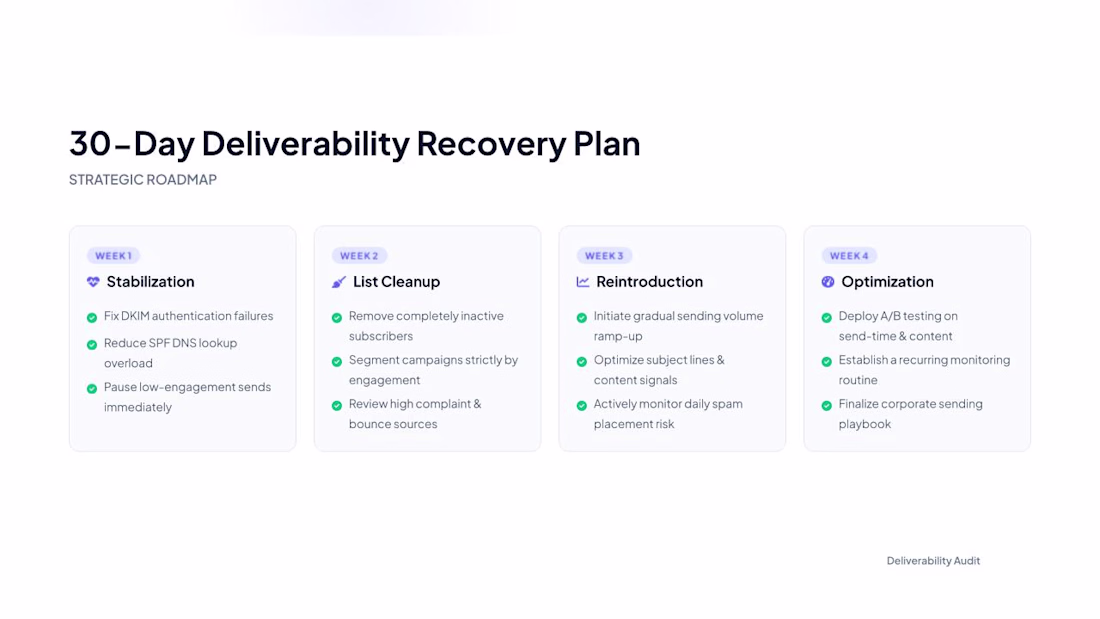 30-Day Deliverability Recovery Plan

STRATEGIC ROADMAP

WEEK 1

Stabilization

Fix DKIM authentication failures

Reduce SPF DNS lookup overload

Pause low-engagement sends immediately

WEEK 2

List Cleanup

Remove completely inactive subscribers

Segment campaigns strictly by engagement

Review high complaint & bounce sources

WEEK 3

Reintroduction

Initiate gradual sending volume ramp-up

Optimize subject lines & content signals

Actively monitor daily spam placement risk

WEEK 4

Optimization

Deploy A/B testing on send-time & content

Establish a recurring monitoring routine

Finalize corporate sending playbook

Deliverability Audit